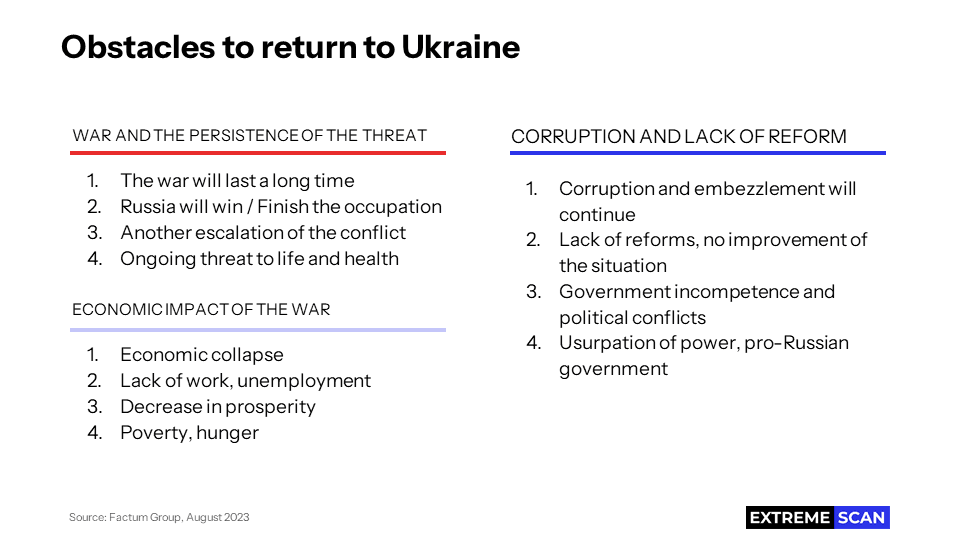 Obstacles to return to Ukraine

WAR AND THE PERSISTENCE OF THE THREAT

1. The war will last a long time
2. Russia will win / Finish the occupation
3. Another escalation of the conflict
4. Ongoing threat to life and health

ECONOMIC IMPACT OF THE WAR

1. Economic collapse
2. Lack of work, unemployment
3. Decrease in prosperity
4. Poverty, hunger

CORRUPTION AND LACK OF REFORM

1. Corruption and embezzlement will continue
2. Lack of reforms, no improvement of the situation
3. Government incompetence and political conflicts
4. Usurpation of power, pro-Russian government

Source: Factum Group, August 2023

EXTREME SCAN